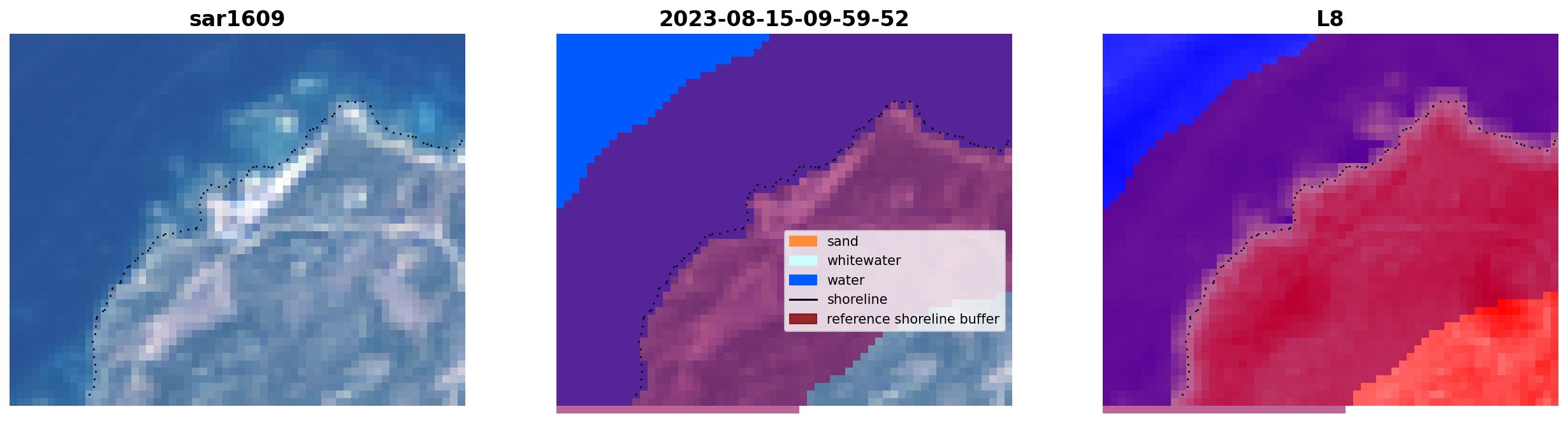 sar1609

2023-08-15-09-59-52

sand
whitewater
water
shoreline
reference shoreline buffer

L8